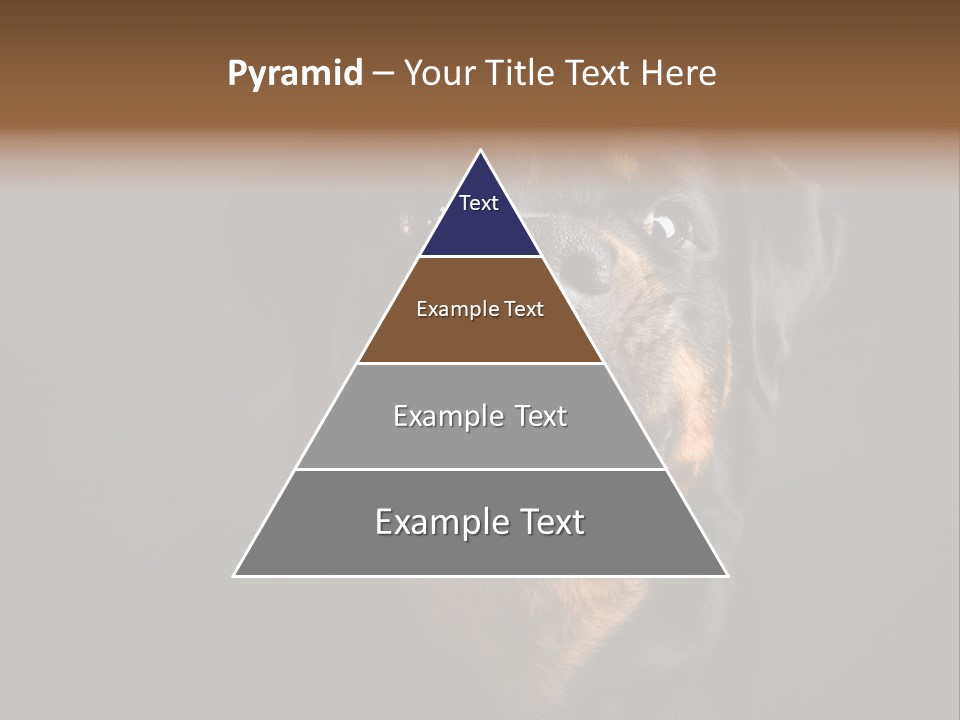 Pyramid – Your Title Text Here

Text

Example Text

Example Text

Example Text